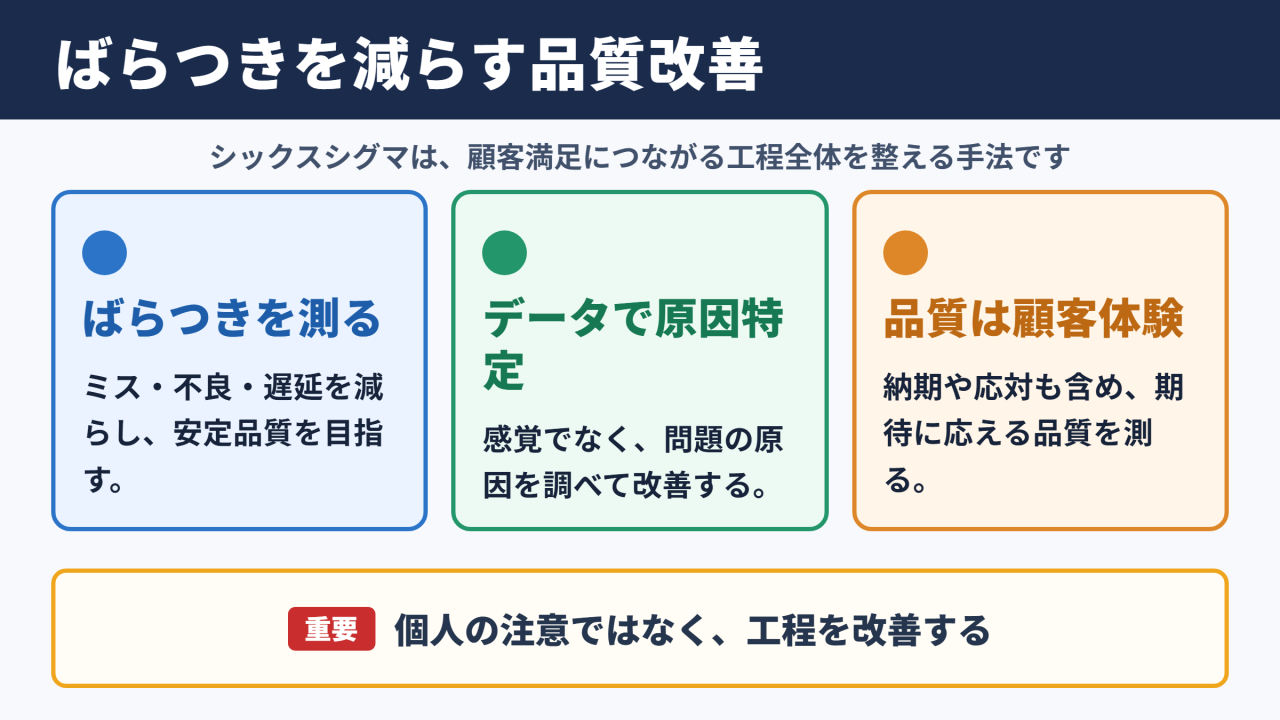 ばらつきを減らす品質改善

シックスシグマは、顧客満足につながる工程全体を整える手法です

ばらつきを測る

ミス・不良・遅延を減らし、安定品質を目指す。

データで原因特定

感覚でなく、問題の原因を調べて改善する。

品質は顧客体験

納期や応対も含め、期待に応える品質を測る。

重要 個人の注意ではなく、工程を改善する